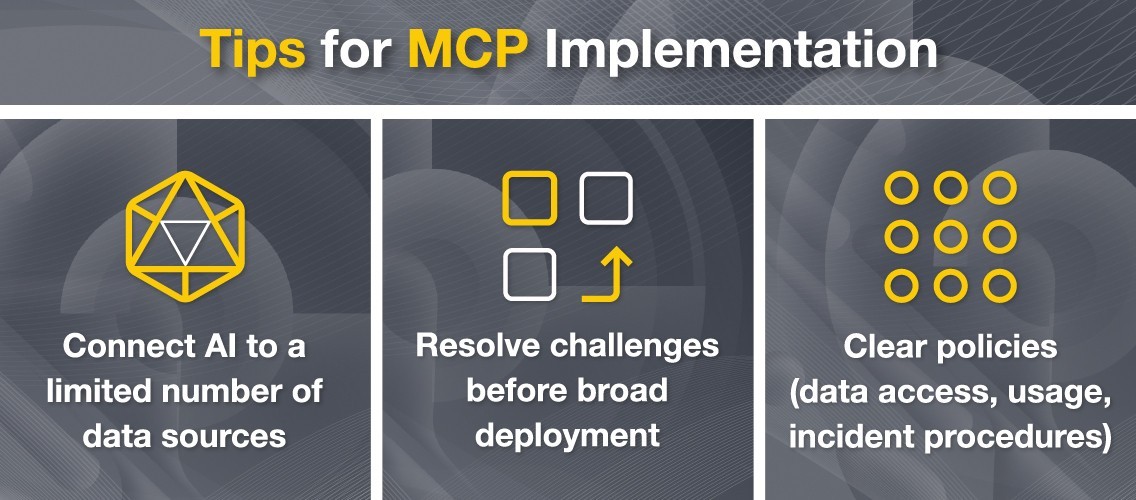 Tips for MCP Implementation

Connect AI to a limited number of data sources

Resolve challenges before broad deployment

Clear policies (data access, usage, incident procedures)